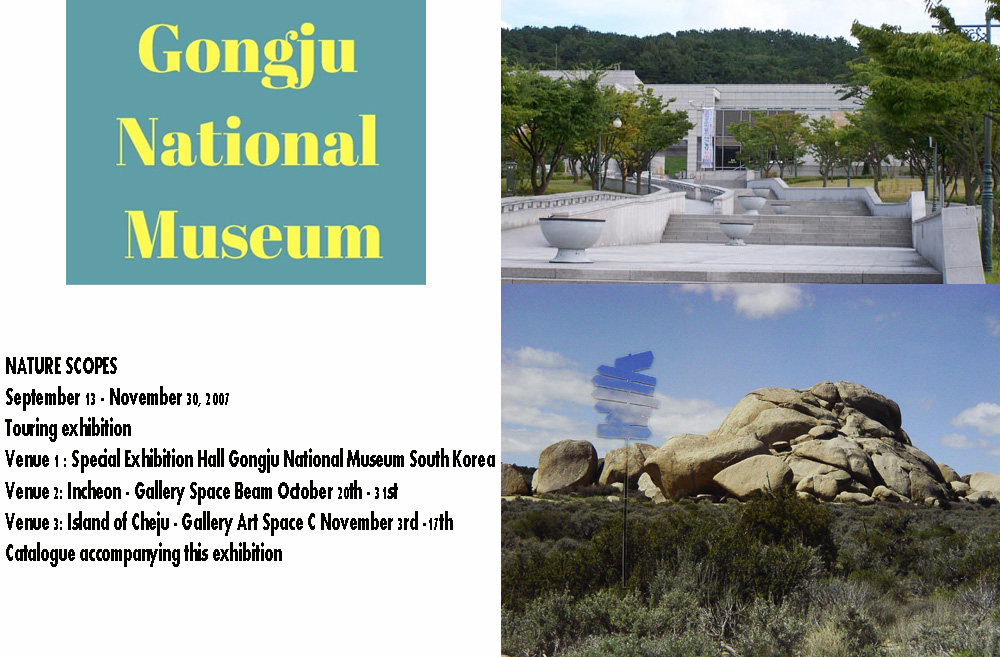 Gongju National Museum

NATURE SCOPES
September 13 - November 30, 2007
Touring exhibition
Venue 1 : Special Exhibition Hall Gongju National Museum South Korea
Venue 2: Incheon - Gallery Space Beam October 20th - 31st
Venue 3: Island of Cheju - Gallery Art Space C November 3rd - 17th
Catalogue accompanying this exhibition